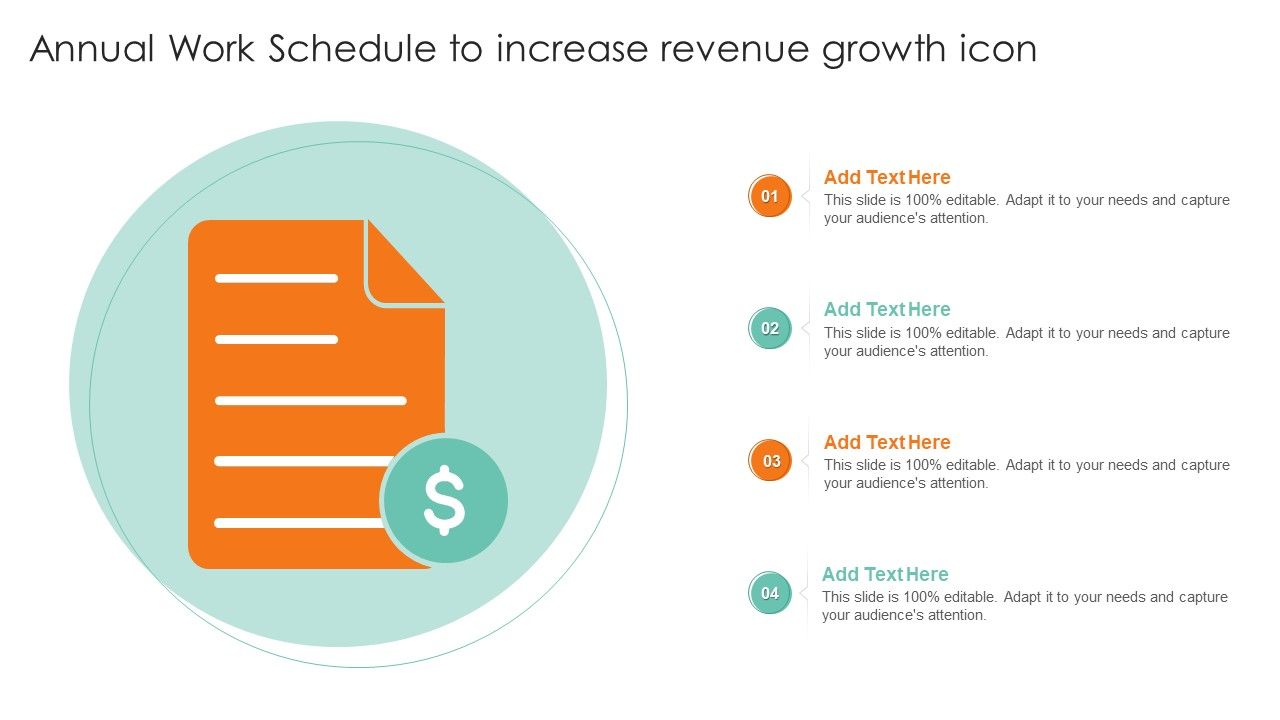 Annual Work Schedule to increase revenue growth icon

$

01

Add Text Here

This slide is 100% editable. Adapt it to your needs and capture your audience's attention.

02

Add Text Here

This slide is 100% editable. Adapt it to your needs and capture your audience's attention.

03

Add Text Here

This slide is 100% editable. Adapt it to your needs and capture your audience's attention.

04

Add Text Here

This slide is 100% editable. Adapt it to your needs and capture your audience's attention.